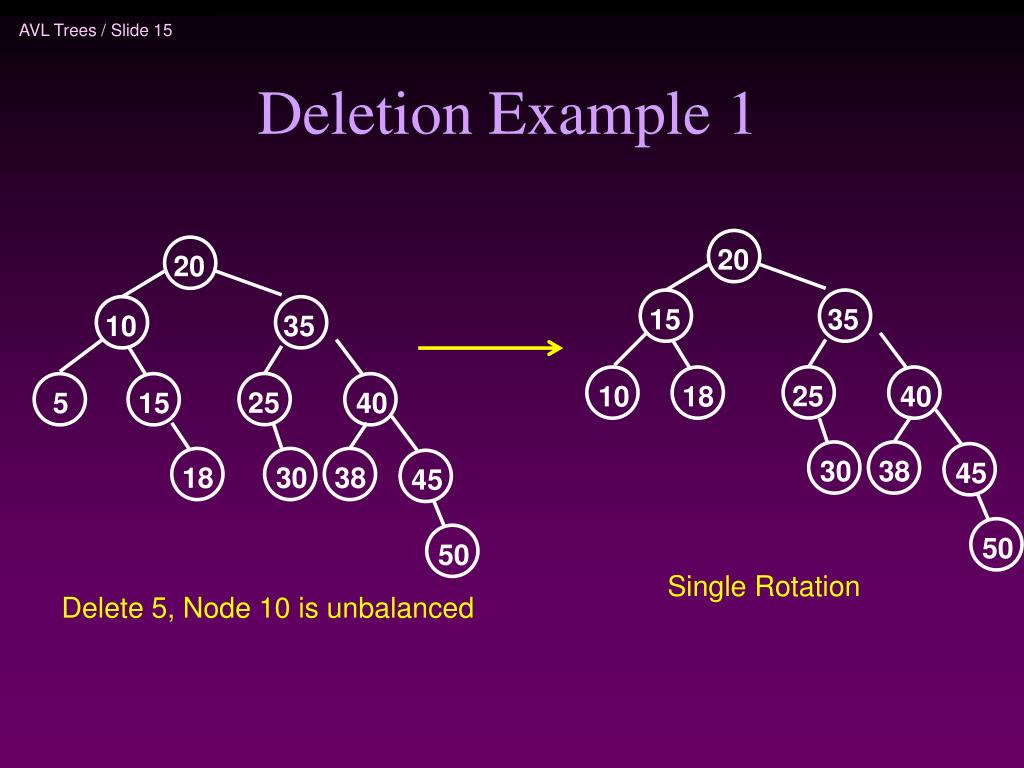 AVL Trees / Slide 15

Deletion Example 1

20
10
35
5
15
25
40
18
30
38
45
50

Delete 5, Node 10 is unbalanced

20
15
35
10
18
25
40
30
38
45
50

Single Rotation